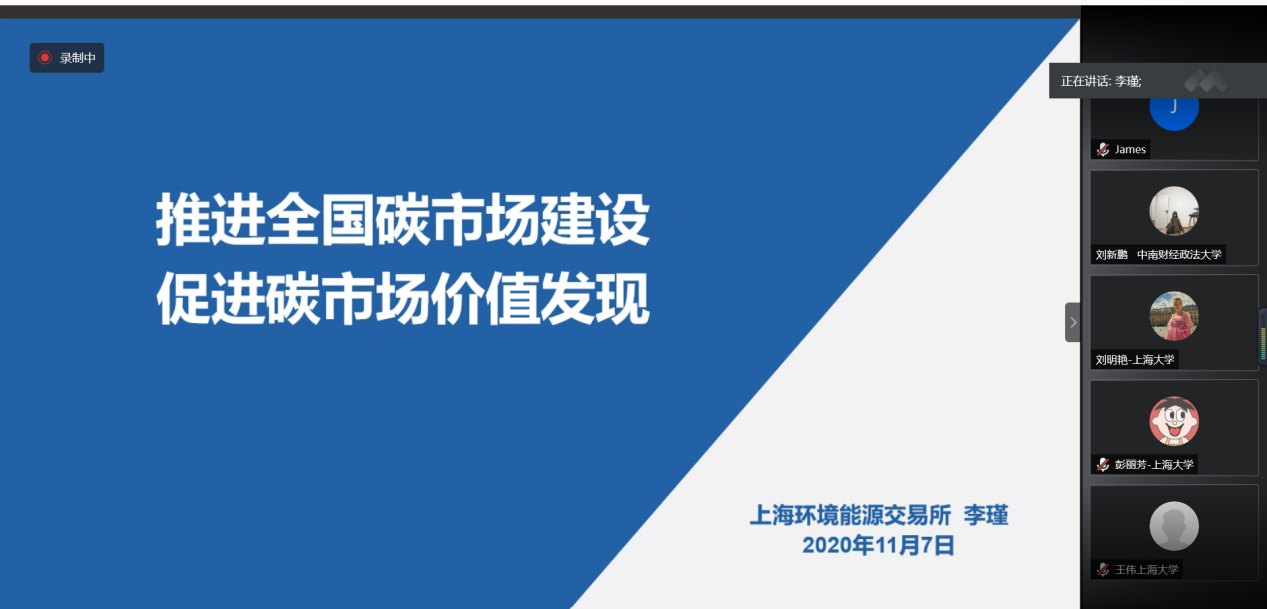 录制中

推进全国碳市场建设
促进碳市场价值发现

上海环境能源交易所 李瑾
2020年11月7日

正在讲话: 李瑾;

J
James

刘新鹏 中南财经政法大学

刘明艳-上海大学

彭丽芳-上海大学

王伟上海大学